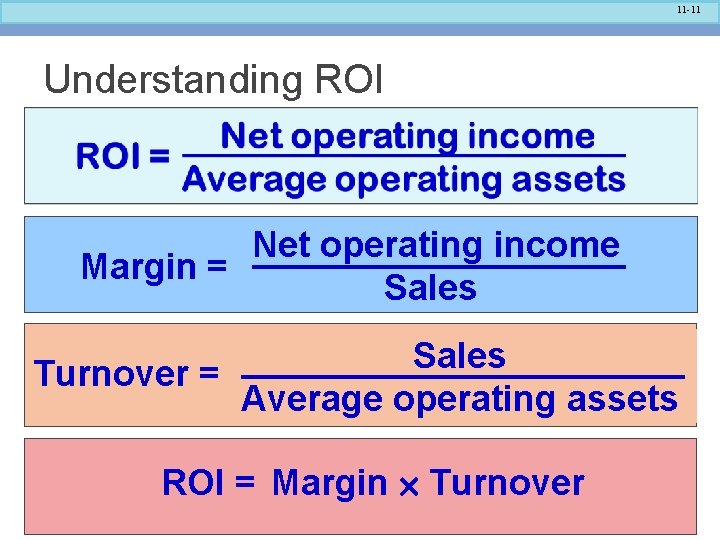 11-11

Understanding ROI

$\text{ROI} = \frac{\text{Net operating income}}{\text{Average operating assets}}$

$\text{Margin} = \frac{\text{Net operating income}}{\text{Sales}}$

$\text{Turnover} = \frac{\text{Sales}}{\text{Average operating assets}}$

$\text{ROI} = \text{Margin} \times \text{Turnover}$